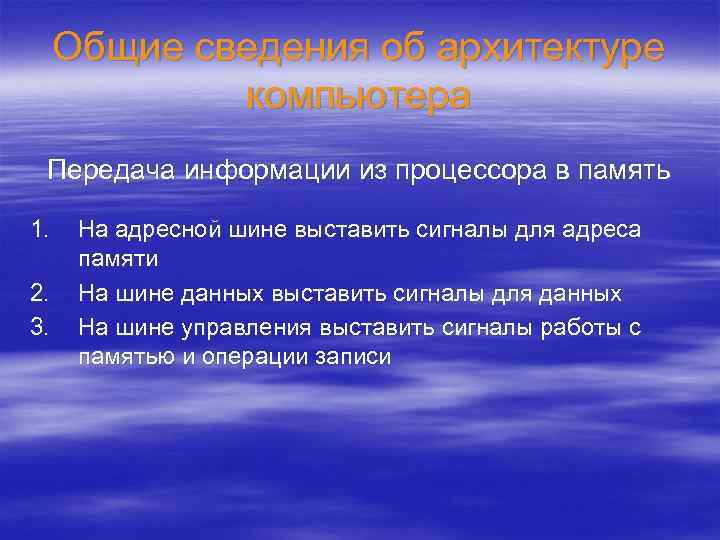 Общие сведения об архитектуре компьютера

Передача информации из процессора в память

1. На адресной шине выставить сигналы для адреса памяти
2. На шине данных выставить сигналы для данных
3. На шине управления выставить сигналы работы с памятью и операции записи